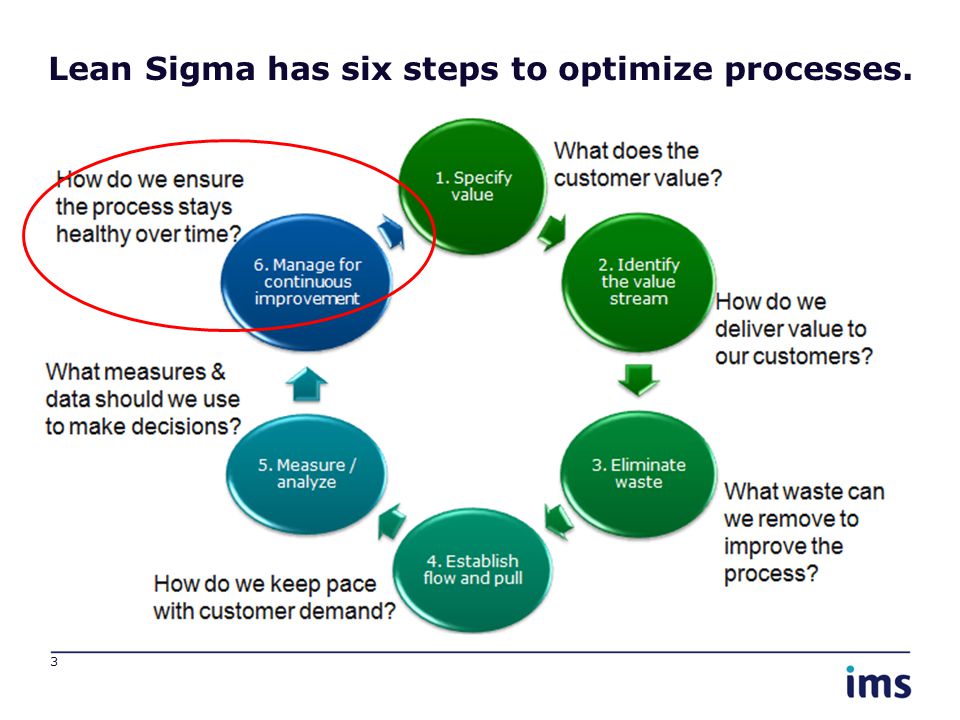 Lean Sigma has six steps to optimize processes.

1. Specify value

What does the customer value?

2. Identify the value stream

How do we deliver value to our customers?

3. Eliminate waste

What waste can we remove to improve the process?

4. Establish flow and pull

How do we keep pace with customer demand?

5. Measure / analyze

What measures & data should we use to make decisions?

6. Manage for continuous improvement

How do we ensure the process stays healthy over time?

3

ims